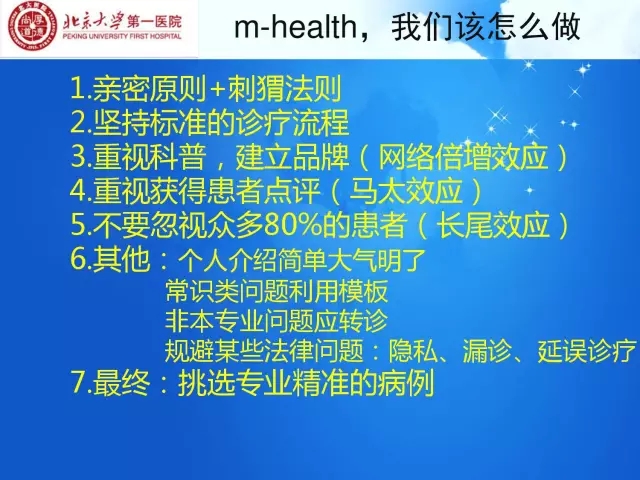 北京大学第一医院
PEKING UNIVERSITY FIRST HOSPITAL

m-health，我们该怎么做

1.亲密原则+刺猬法则
2.坚持标准的诊疗流程
3.重视科普，建立品牌（网络倍增效应）
4.重视获得患者点评（马太效应）
5.不要忽视众多80%的患者（长尾效应）
6.其他：个人介绍简单大气明了
常识类问题利用模板
非本专业问题应转诊
规避某些法律问题：隐私、漏诊、延误诊疗
7.最终：挑选专业精准的病例